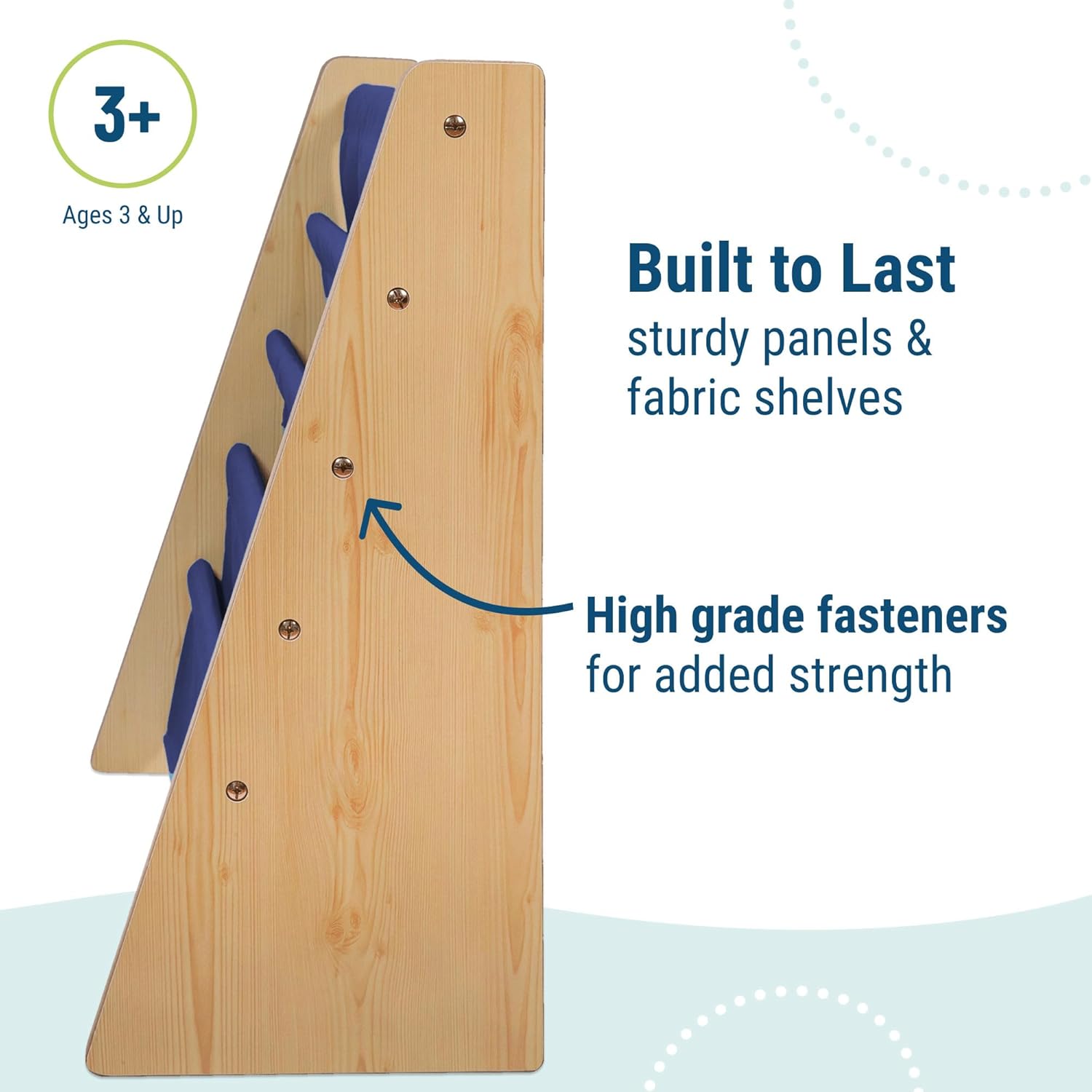 3+

Ages 3 & Up

Built to Last
sturdy panels & fabric shelves

High grade fasteners
for added strength